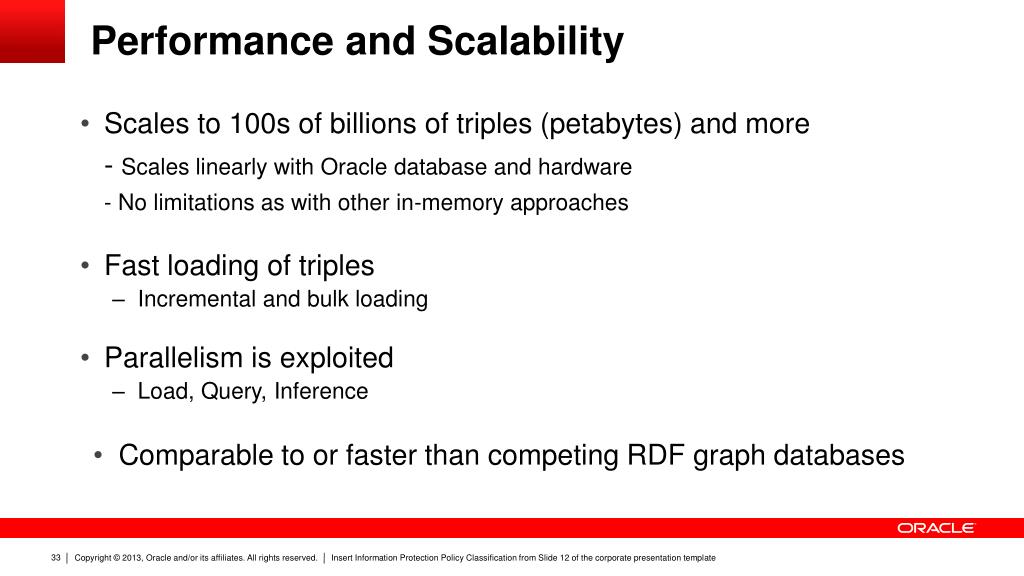 Performance and Scalability

• Scales to 100s of billions of triples (petabytes) and more

- Scales linearly with Oracle database and hardware

- No limitations as with other in-memory approaches

• Fast loading of triples

– Incremental and bulk loading

• Parallelism is exploited

– Load, Query, Inference

• Comparable to or faster than competing RDF graph databases

ORACLE

33 | Copyright © 2013, Oracle and/or its affiliates. All rights reserved. | Insert Information Protection Policy Classification from Slide 12 of the corporate presentation template